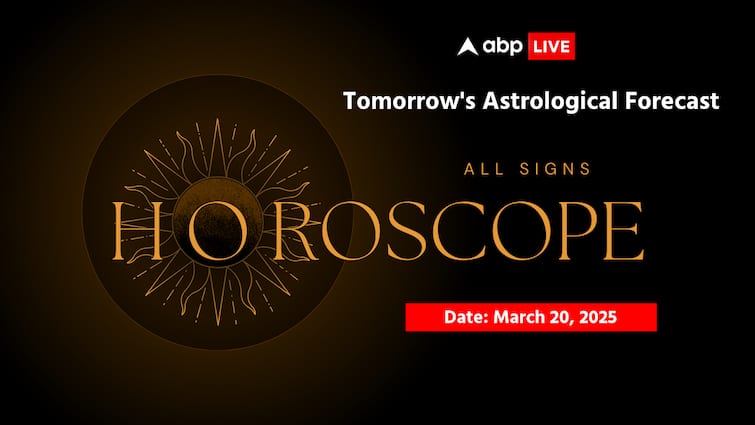 abp LIVE

Tomorrow's Astrological Forecast

ALL SIGNS

HOROSCOPE

Date: March 20, 2025